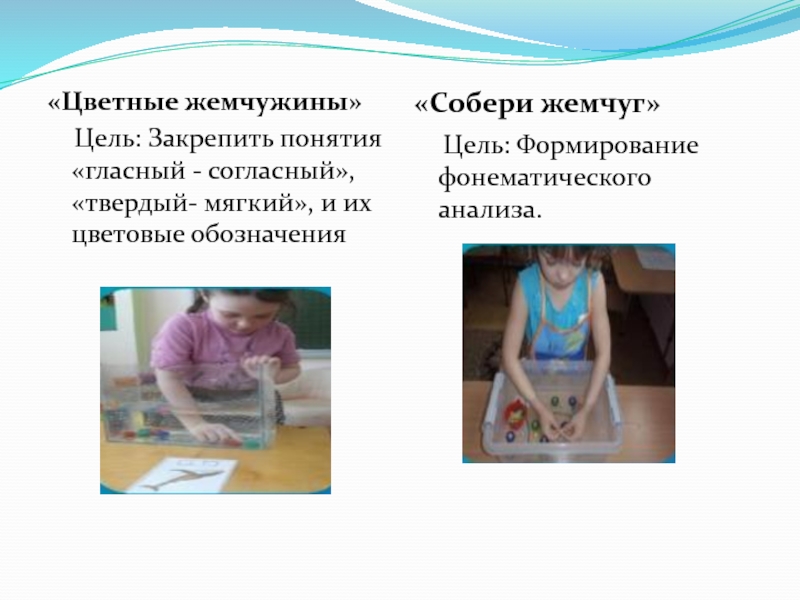 «Цветные жемчужины»

Цель: Закрепить понятия «гласный - согласный», «твердый- мягкий», и их цветовые обозначения

«Собери жемчуг»

Цель: Формирование фонематического анализа.